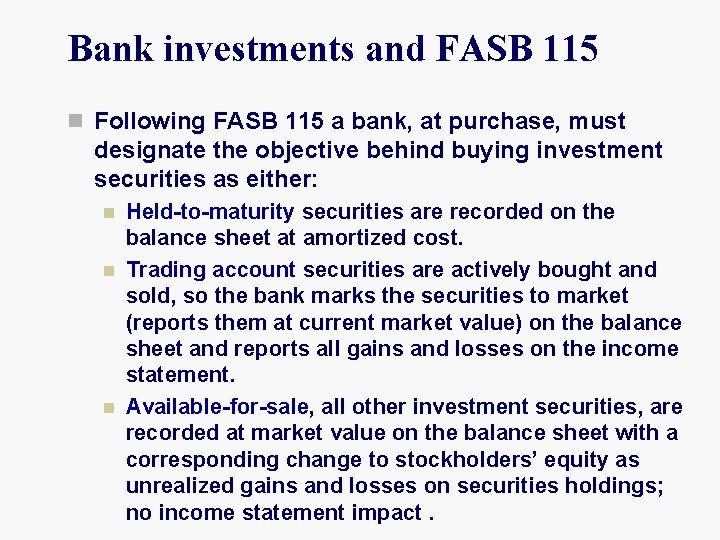 Bank investments and FASB 115

Following FASB 115 a bank, at purchase, must designate the objective behind buying investment securities as either:

Held-to-maturity securities are recorded on the balance sheet at amortized cost.

Trading account securities are actively bought and sold, so the bank marks the securities to market (reports them at current market value) on the balance sheet and reports all gains and losses on the income statement.

Available-for-sale, all other investment securities, are recorded at market value on the balance sheet with a corresponding change to stockholders' equity as unrealized gains and losses on securities holdings; no income statement impact .